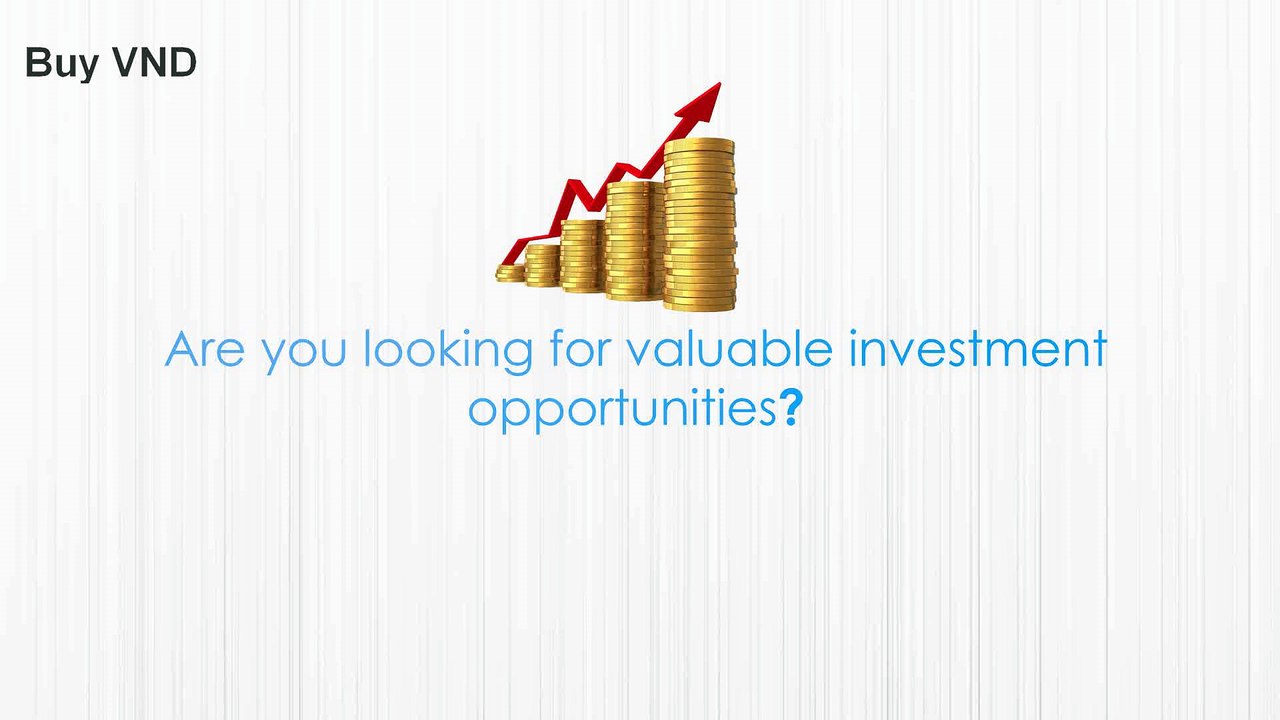 Buy VND

Are you looking for valuable investment opportunities?